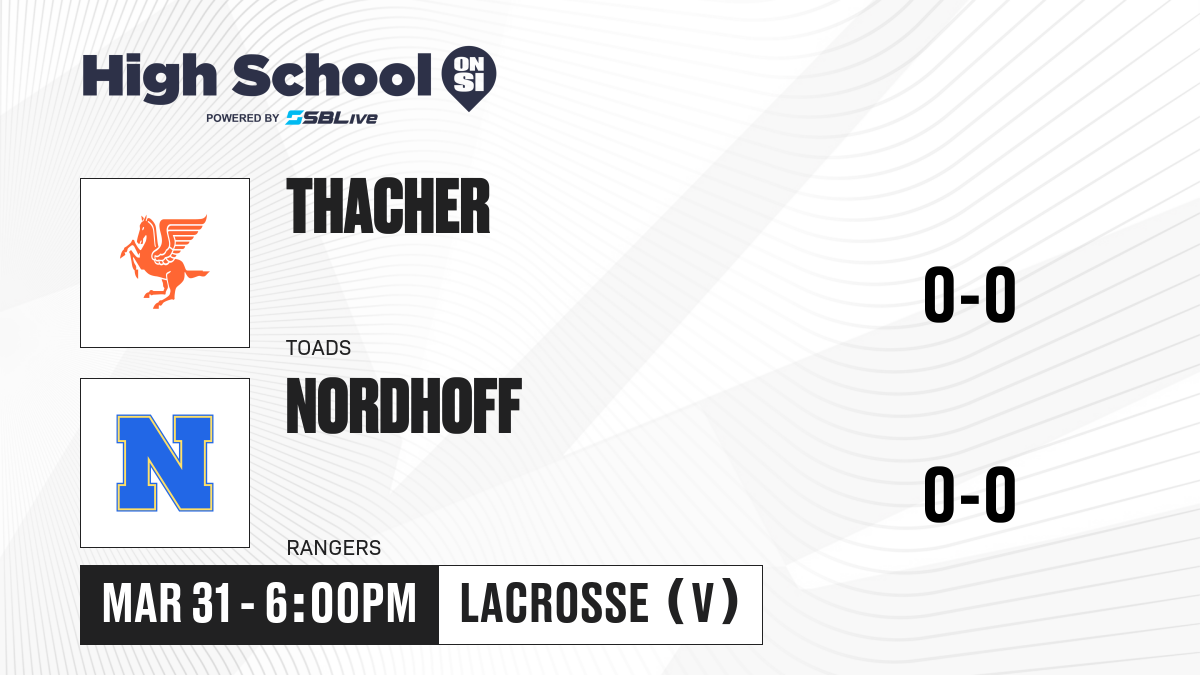 High School ON SI
POWERED BY SBLive

THACHER
TOADS
0-0

N
NORDHOFF
RANGERS
0-0

MAR 31 - 6:00PM
LACROSSE (V)